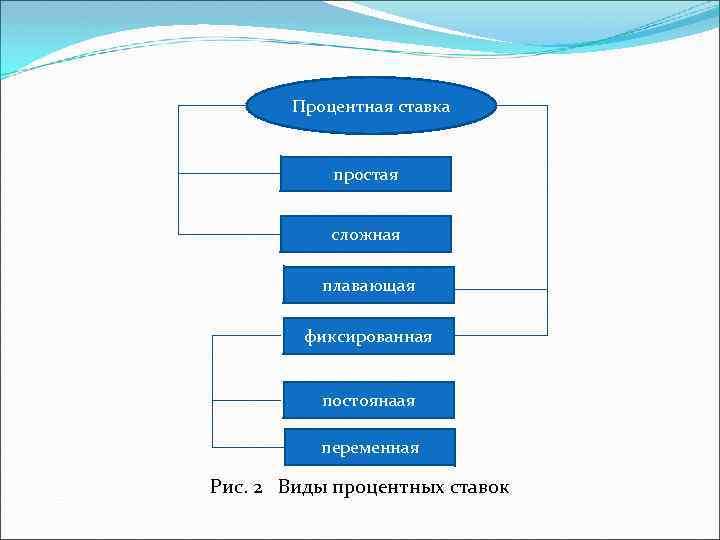 Процентная ставка

простая

сложная

плавающая

фиксированная

постоянаая

переменная

Рис. 2 Виды процентных ставок